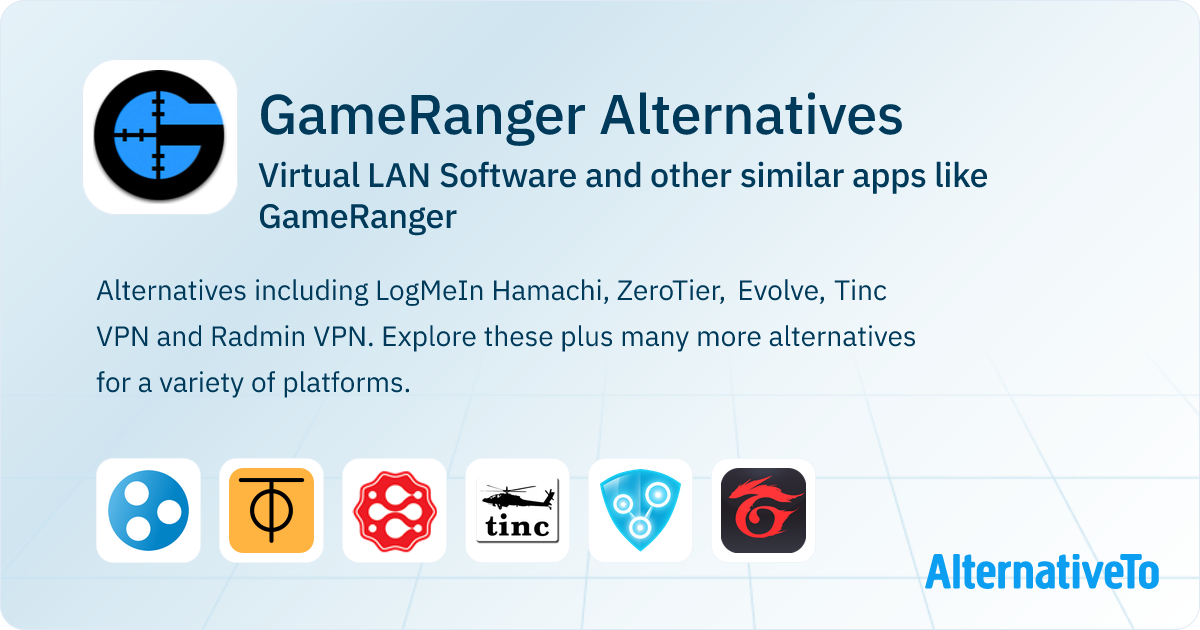 GameRanger Alternatives

Virtual LAN Software and other similar apps like GameRanger

Alternatives including LogMeIn Hamachi, ZeroTier, Evolve, Tinc VPN and Radmin VPN. Explore these plus many more alternatives for a variety of platforms.

tinc

AlternativeTo